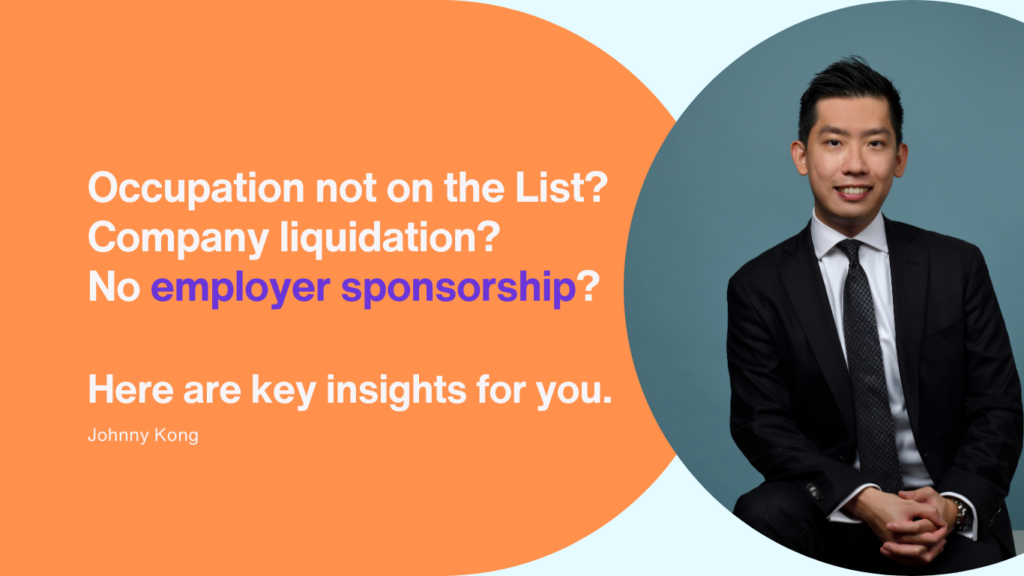 Occupation not on the List?
Company liquidation?
No employer sponsorship?

Here are key insights for you.

Johnny Kong